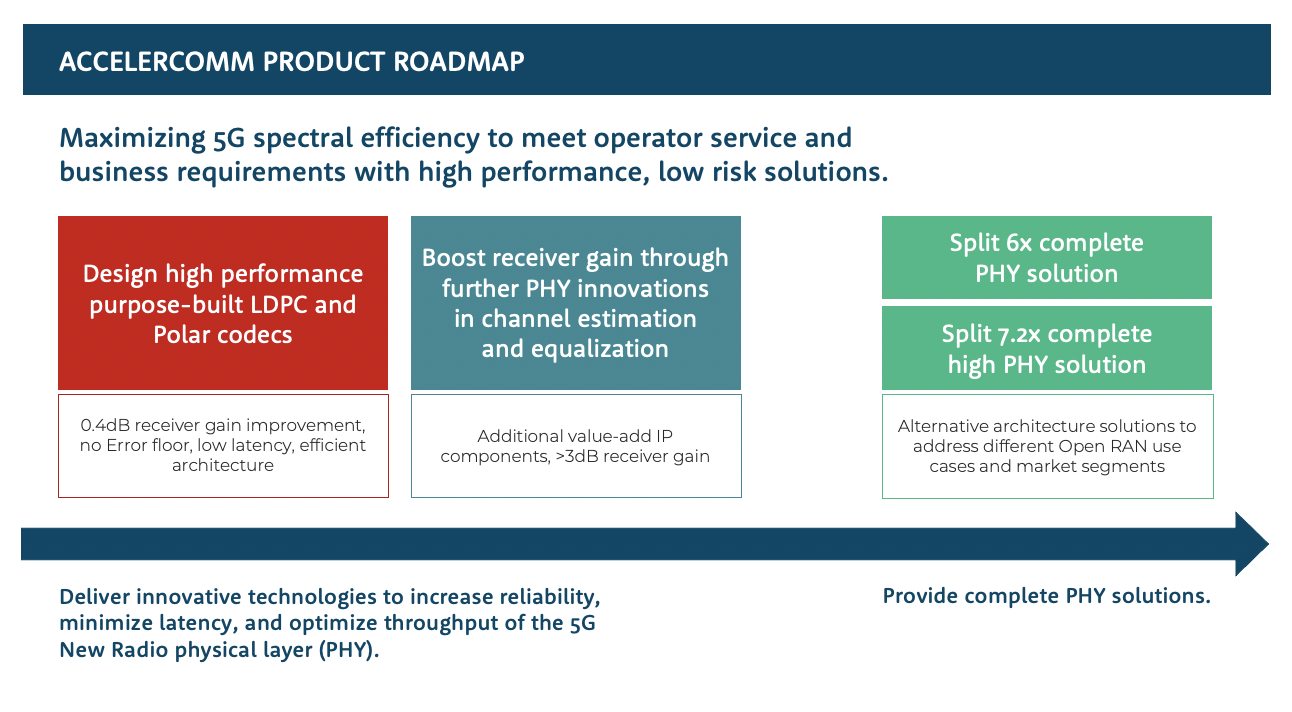 ACCELERCOMM PRODUCT ROADMAP

Maximizing 5G spectral efficiency to meet operator service and business requirements with high performance, low risk solutions.

Design high performance purpose-built LDPC and Polar codecs

0.4dB receiver gain improvement, no Error floor, low latency, efficient architecture

Boost receiver gain through further PHY innovations in channel estimation and equalization

Additional value-add IP components, >3dB receiver gain

Split 6x complete PHY solution

Split 7.2x complete high PHY solution

Alternative architecture solutions to address different Open RAN use cases and market segments

Deliver innovative technologies to increase reliability, minimize latency, and optimize throughput of the 5G New Radio physical layer (PHY).

Provide complete PHY solutions.